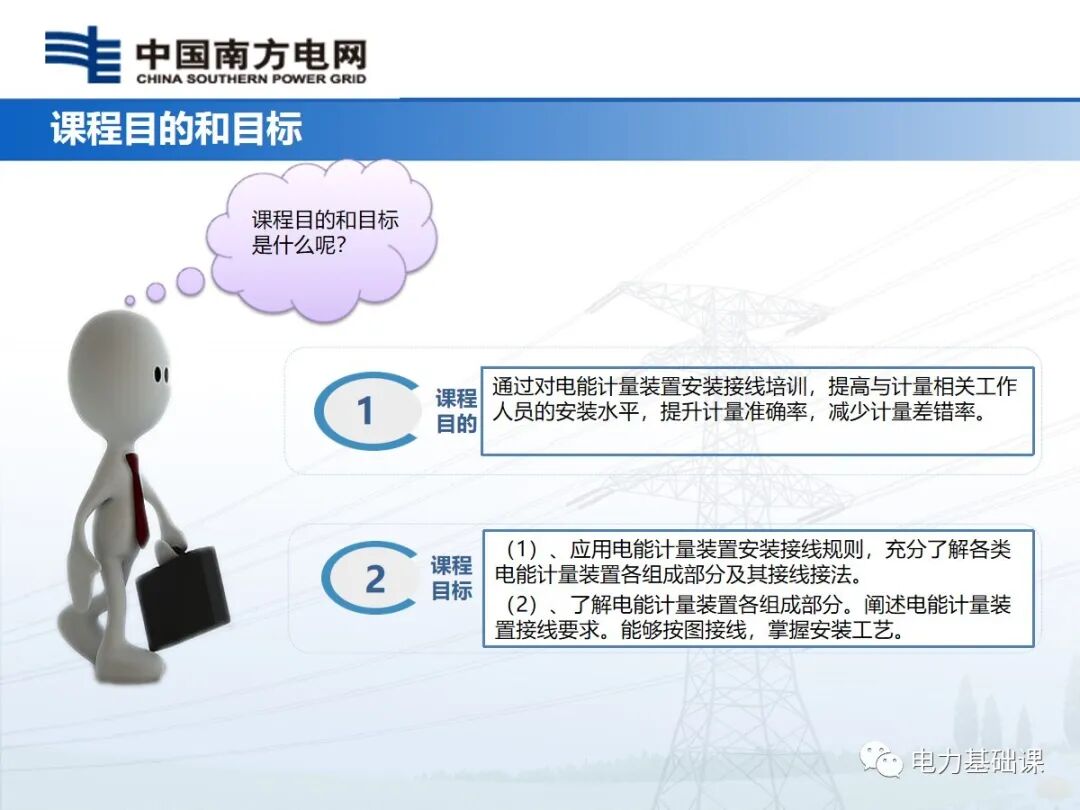 中国南方电网
CHINA SOUTHERN POWER GRID

课程目的和目标

课程目的和目标是什么呢?

1
课程目的
通过对电能计量装置安装接线培训，提高与计量相关工作人员的安装水平，提升计量准确率，减少计量差错率。

2
课程目标
（1）、应用电能计量装置安装接线规则，充分了解各类电能计量装置各组成部分及其接线接法。
（2）、了解电能计量装置各组成部分。阐述电能计量装置接线要求。能够按图接线，掌握安装工艺。

电力基础课